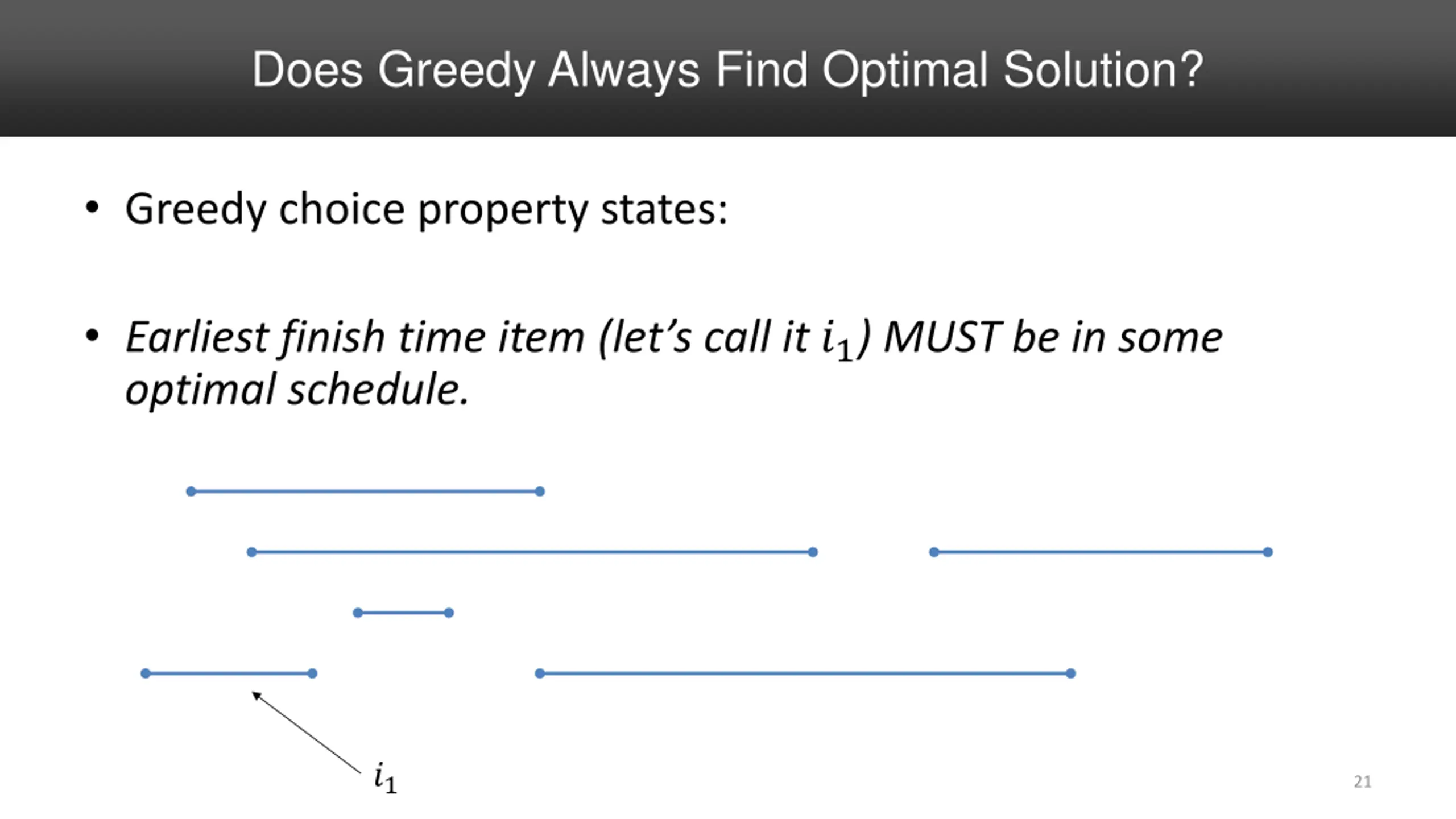 Does Greedy Always Find Optimal Solution?

• Greedy choice property states:

• Earliest finish time item (let's call it $i_1$) MUST be in some optimal schedule.

$i_1$

21